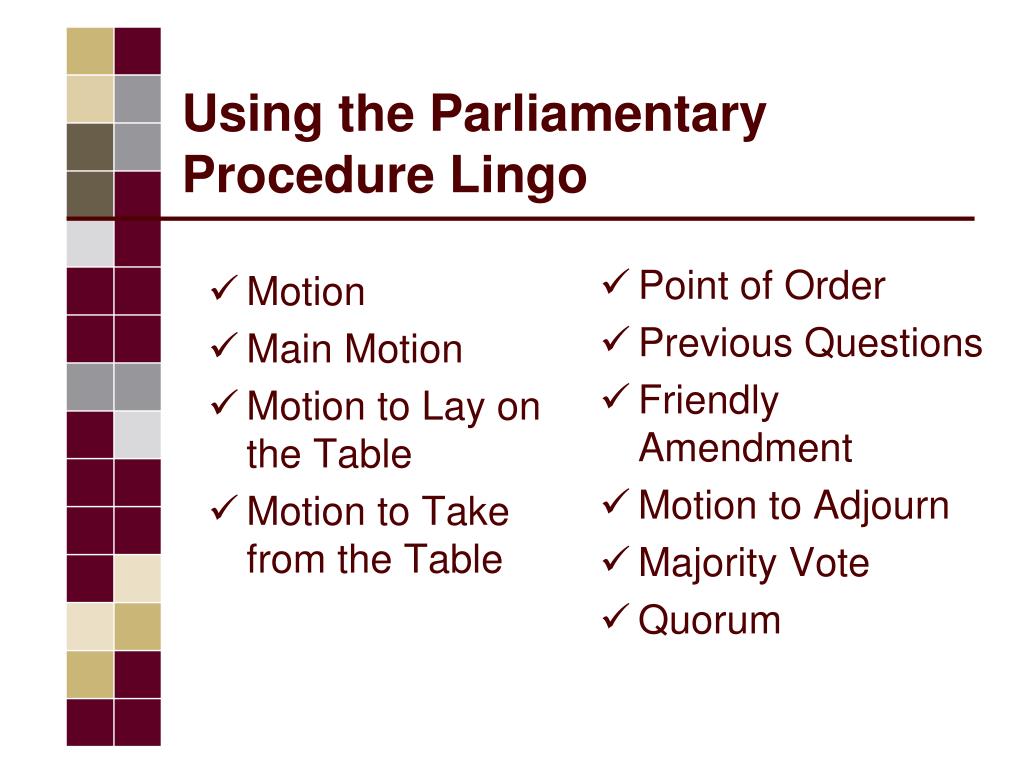 Using the Parliamentary Procedure Lingo

✓ Motion
✓ Main Motion
✓ Motion to Lay on the Table
✓ Motion to Take from the Table

✓ Point of Order
✓ Previous Questions
✓ Friendly Amendment
✓ Motion to Adjourn
✓ Majority Vote
✓ Quorum